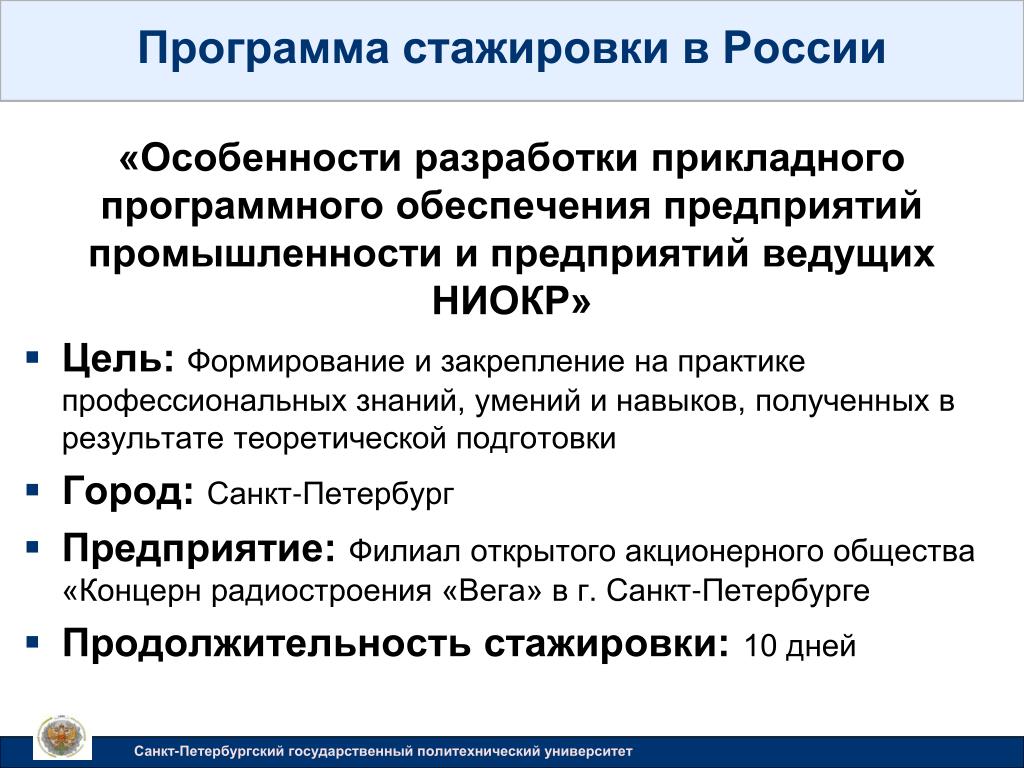 Программа стажировки в России

«Особенности разработки прикладного программного обеспечения предприятий промышленности и предприятий ведущих НИОКР»

▪ Цель: Формирование и закрепление на практике профессиональных знаний, умений и навыков, полученных в результате теоретической подготовки

▪ Город: Санкт-Петербург

▪ Предприятие: Филиал открытого акционерного общества «Концерн радиостроения «Вега» в г. Санкт-Петербурге

▪ Продолжительность стажировки: 10 дней

Санкт-Петербургский государственный политехнический университет